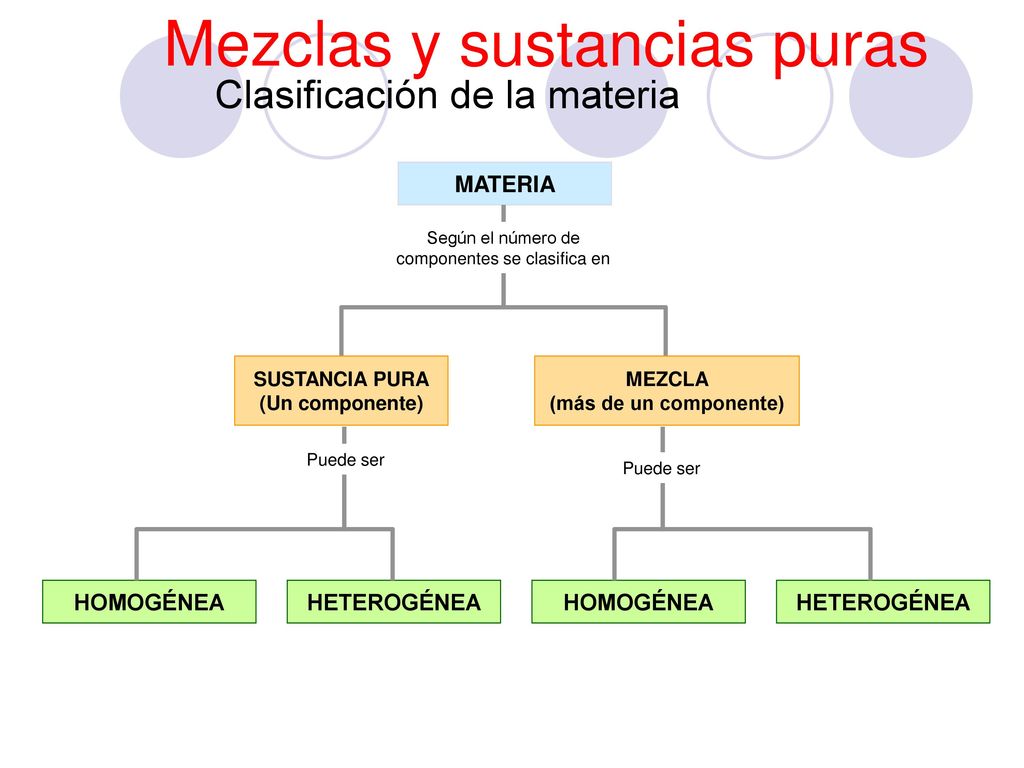 Mezclas y sustancias puras
Clasificación de la materia

MATERIA

Según el número de componentes se clasifica en

SUSTANCIA PURA
(Un componente)

MEZCLA
(más de un componente)

Puede ser

Puede ser

HOMOGÉNEA

HETEROGÉNEA

HOMOGÉNEA

HETEROGÉNEA